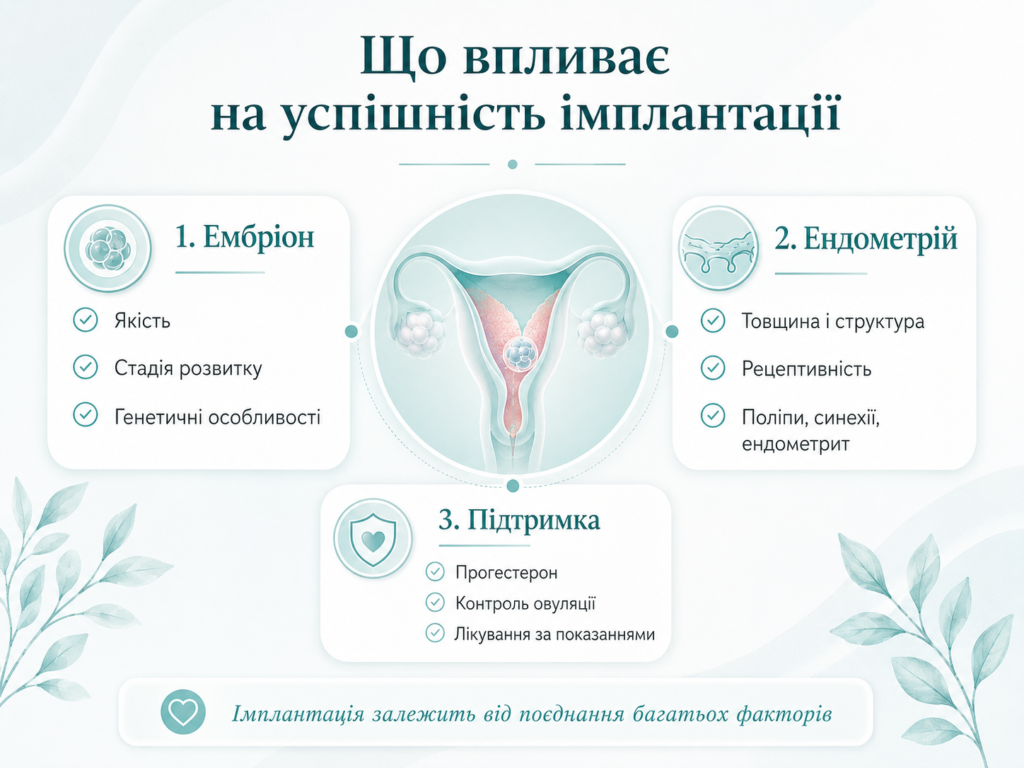 Що впливає на успішність імплантації

1. Ембріон

Якість

Стадія розвитку

Генетичні особливості

2. Ендометрій

Товщина і структура

Рецептивність

Поліпи, синехії, ендометрит

3. Підтримка

Прогестерон

Контроль овуляції

Лікування за показаннями

Імплантація залежить від поєднання багатьох факторів